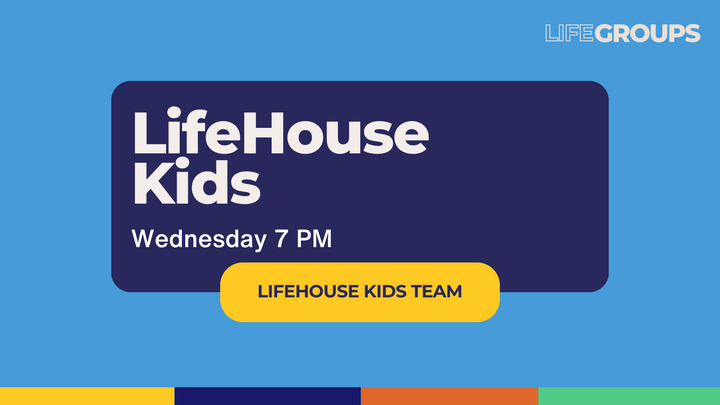 LIFEGROUPS

LifeHouse Kids

Wednesday 7 PM

LIFEHOUSE KIDS TEAM